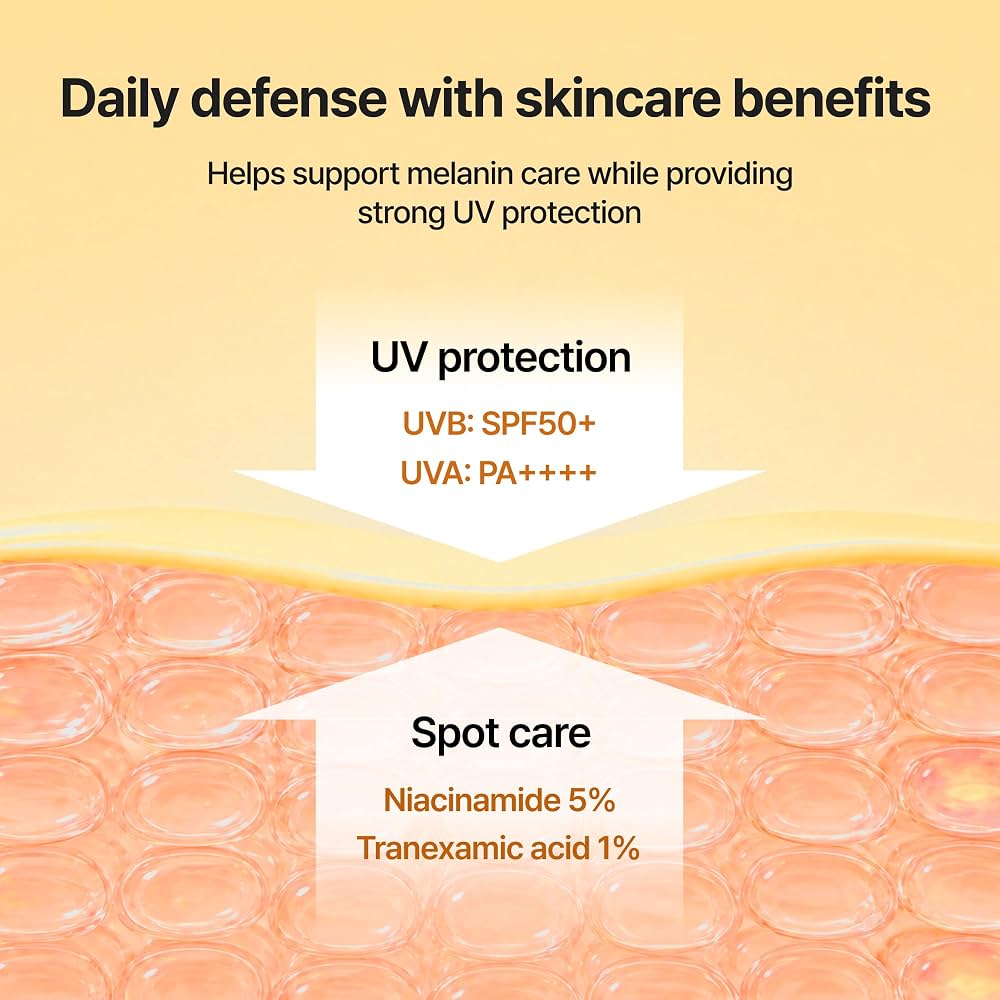 Daily defense with skincare benefits

Helps support melanin care while providing strong UV protection

UV protection

UVB: SPF50+

UVA: PA++++

Spot care

Niacinamide 5%

Tranexamic acid 1%